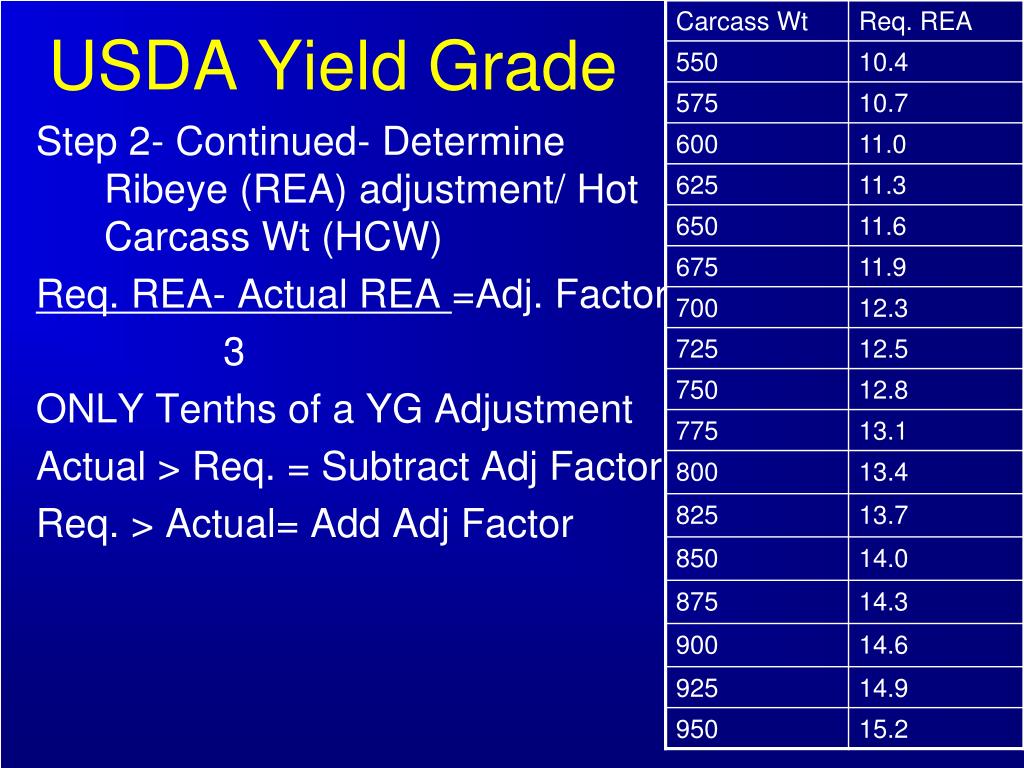 USDA Yield Grade

Step 2- Continued- Determine Ribeye (REA) adjustment/ Hot Carcass Wt (HCW)

Req. REA- Actual REA =Adj. Factor

3

ONLY Tenths of a YG Adjustment

Actual > Req. = Subtract Adj Factor

Req. > Actual= Add Adj Factor

| Carcass Wt | Req. REA |
|---|---|
| 550 | 10.4 |
| 575 | 10.7 |
| 600 | 11.0 |
| 625 | 11.3 |
| 650 | 11.6 |
| 675 | 11.9 |
| 700 | 12.3 |
| 725 | 12.5 |
| 750 | 12.8 |
| 775 | 13.1 |
| 800 | 13.4 |
| 825 | 13.7 |
| 850 | 14.0 |
| 875 | 14.3 |
| 900 | 14.6 |
| 925 | 14.9 |
| 950 | 15.2 |